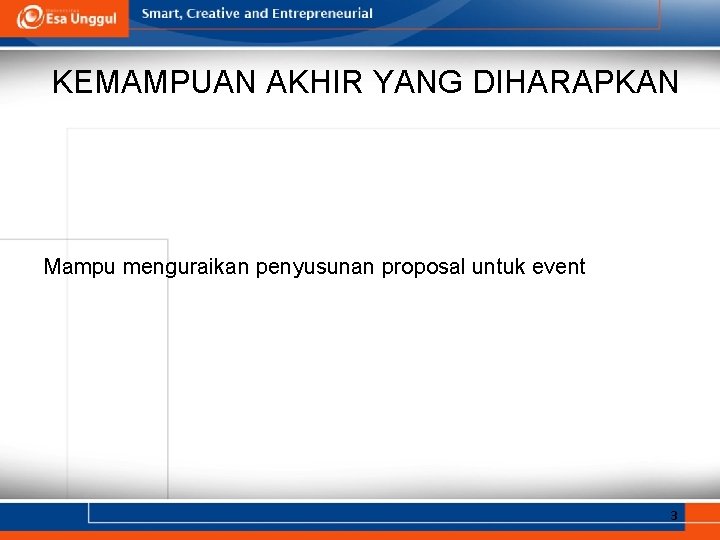 Esa Unggul
Smart, Creative and Entrepreneurial

KEMAMPUAN AKHIR YANG DIHARAPKAN

Mampu menguraikan penyusunan proposal untuk event

3